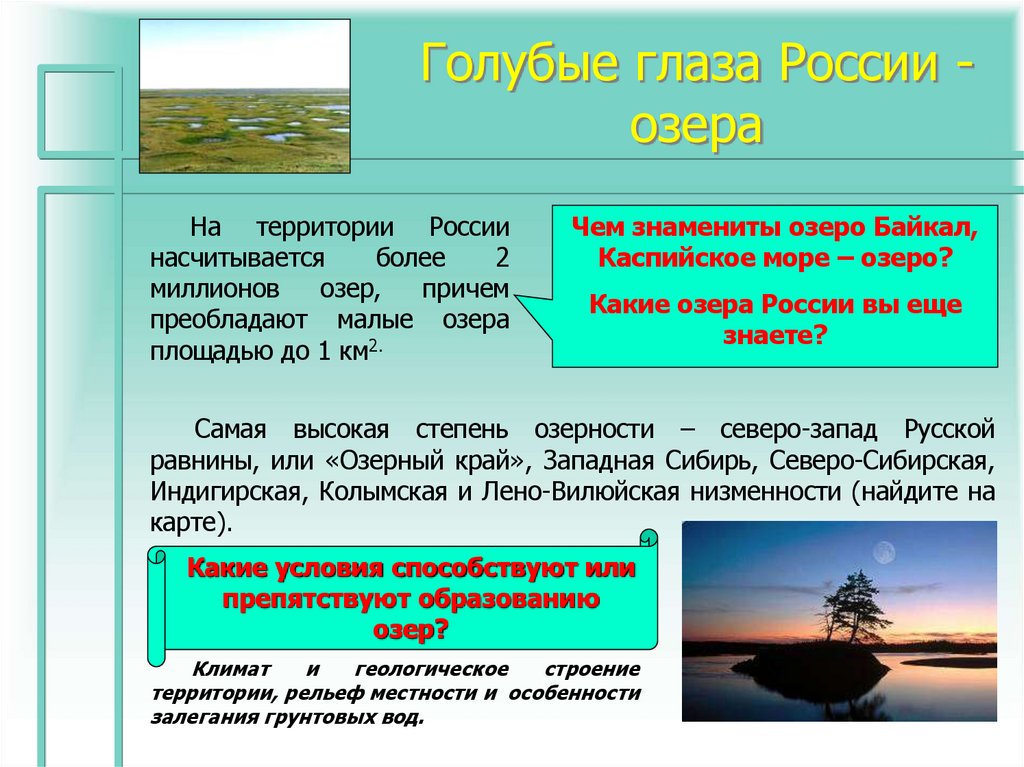 Голубые глаза России - озера

На территории России насчитывается более 2 миллионов озер, причем преобладают малые озера площадью до 1 км$^{2.}$

Чем знамениты озеро Байкал, Каспийское море – озеро?

Какие озера России вы еще знаете?

Самая высокая степень озерности – северо-запад Русской равнины, или «Озерный край», Западная Сибирь, Северо-Сибирская, Индигирская, Колымская и Лено-Вилюйская низменности (найдите на карте).

Какие условия способствуют или препятствуют образованию озер?

Климат и геологическое строение территории, рельеф местности и особенности залегания грунтовых вод.